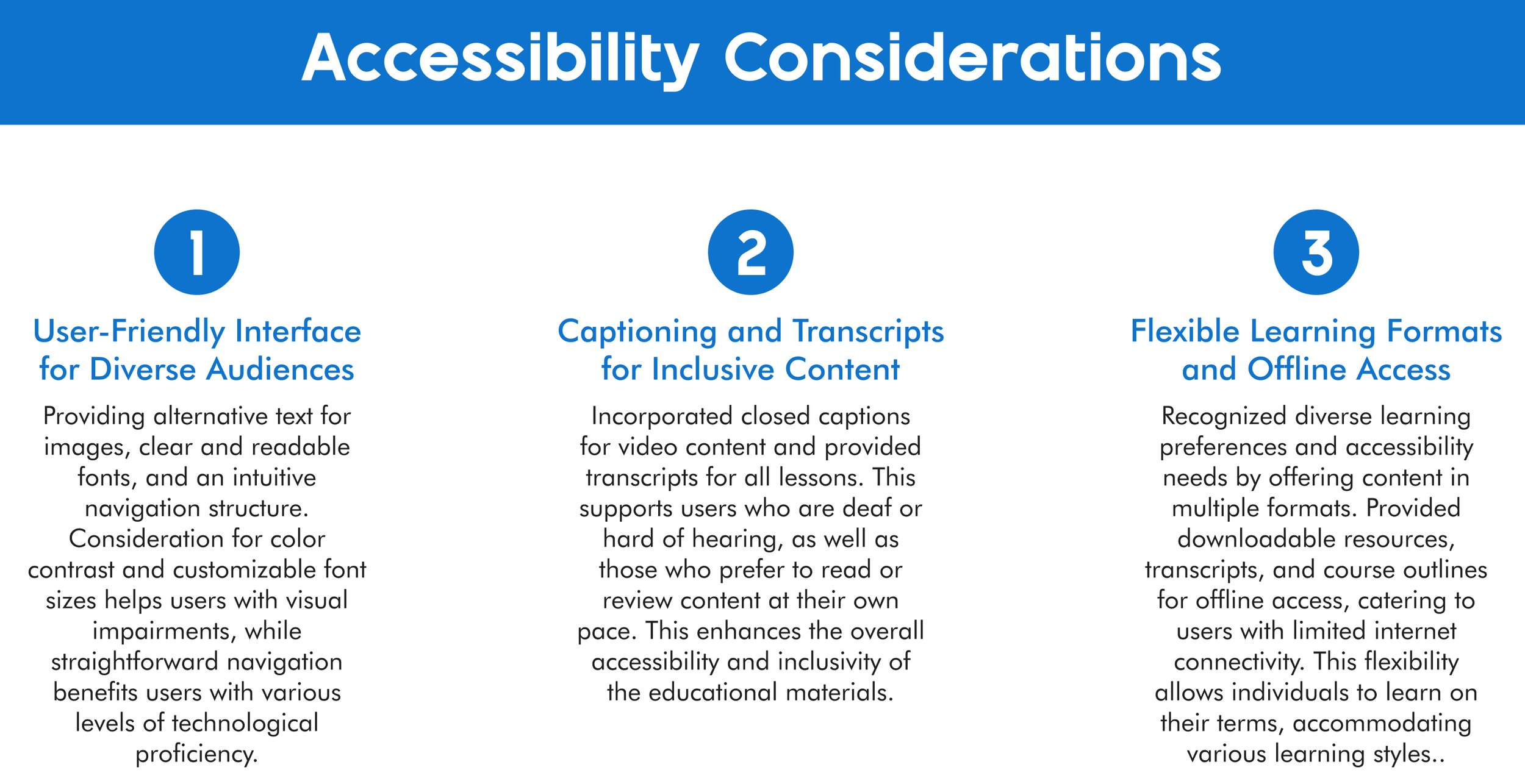 Accessibility Considerations

1

User-Friendly Interface for Diverse Audiences

Providing alternative text for images, clear and readable fonts, and an intuitive navigation structure. Consideration for color contrast and customizable font sizes helps users with visual impairments, while straightforward navigation benefits users with various levels of technological proficiency.

2

Captioning and Transcripts for Inclusive Content

Incorporated closed captions for video content and provided transcripts for all lessons. This supports users who are deaf or hard of hearing, as well as those who prefer to read or review content at their own pace. This enhances the overall accessibility and inclusivity of the educational materials.

3

Flexible Learning Formats and Offline Access

Recognized diverse learning preferences and accessibility needs by offering content in multiple formats. Provided downloadable resources, transcripts, and course outlines for offline access, catering to users with limited internet connectivity. This flexibility allows individuals to learn on their terms, accommodating various learning styles..